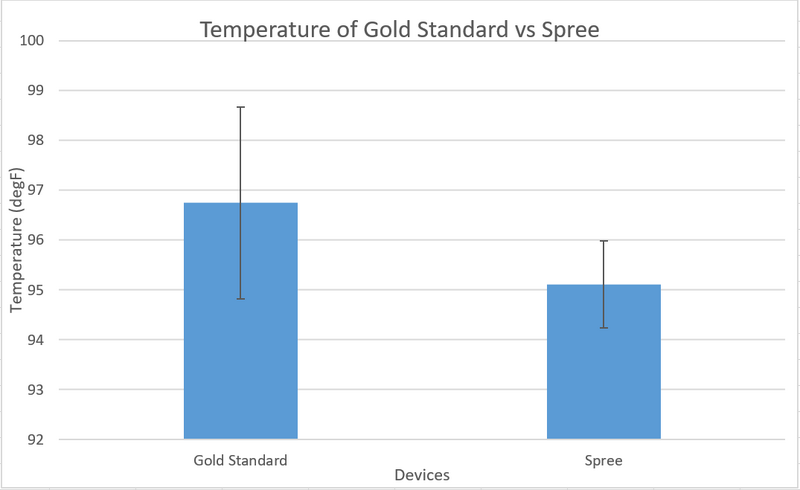 Temperature of Gold Standard vs Spree

Temperature (degF)

100
99
98
97
96
95
94
93
92

Gold Standard
Spree

Devices